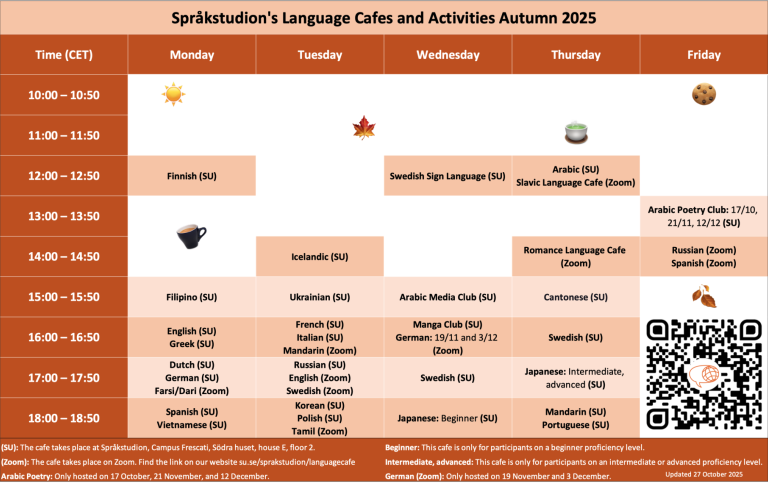 Språkstudion's Language Cafes and Activities Autumn 2025

| Time (CET) | Monday | Tuesday | Wednesday | Thursday | Friday |
|---|---|---|---|---|---|
| 10:00 – 10:50 | | | | | |
| 11:00 – 11:50 | | | | | |
| 12:00 – 12:50 | Finnish (SU) | | Swedish Sign Language (SU) | Arabic (SU) Slavic Language Cafe (Zoom) | |
| 13:00 – 13:50 | | | | | Arabic Poetry Club: 17/10, 21/11, 12/12 (SU) |
| 14:00 – 14:50 | | Icelandic (SU) | | Romance Language Cafe (Zoom) | Russian (Zoom) Spanish (Zoom) |
| 15:00 – 15:50 | Filipino (SU) | Ukrainian (SU) | Arabic Media Club (SU) | Cantonese (SU) | |
| 16:00 – 16:50 | English (SU) Greek (SU) | French (SU) Italian (SU) Mandarin (Zoom) | Manga Club (SU) German: 19/11 and 3/12 (Zoom) | Swedish (SU) | |
| 17:00 – 17:50 | Dutch (SU) German (SU) Farsi/Dari (Zoom) | Russian (SU) English (Zoom) Swedish (Zoom) | Swedish (SU) | Japanese: Intermediate, advanced (SU) | |
| 18:00 – 18:50 | Spanish (SU) Vietnamese (SU) | Korean (SU) Polish (SU) Tamil (Zoom) | Japanese: Beginner (SU) | Mandarin (SU) Portuguese (SU) | |

(SU): The cafe takes place at Språkstudion, Campus Frescati, Södra huset, house E, floor 2.

(Zoom): The cafe takes place on Zoom. Find the link on our website su.se/sprakstudion/languagecafe

Arabic Poetry: Only hosted on 17 October, 21 November, and 12 December.

Beginner: This cafe is only for participants on a beginner proficiency level.

Intermediate, advanced: This cafe is only for participants on an intermediate or advanced proficiency level.

German (Zoom): Only hosted on 19 November and 3 December.

Updated 27 October 2025